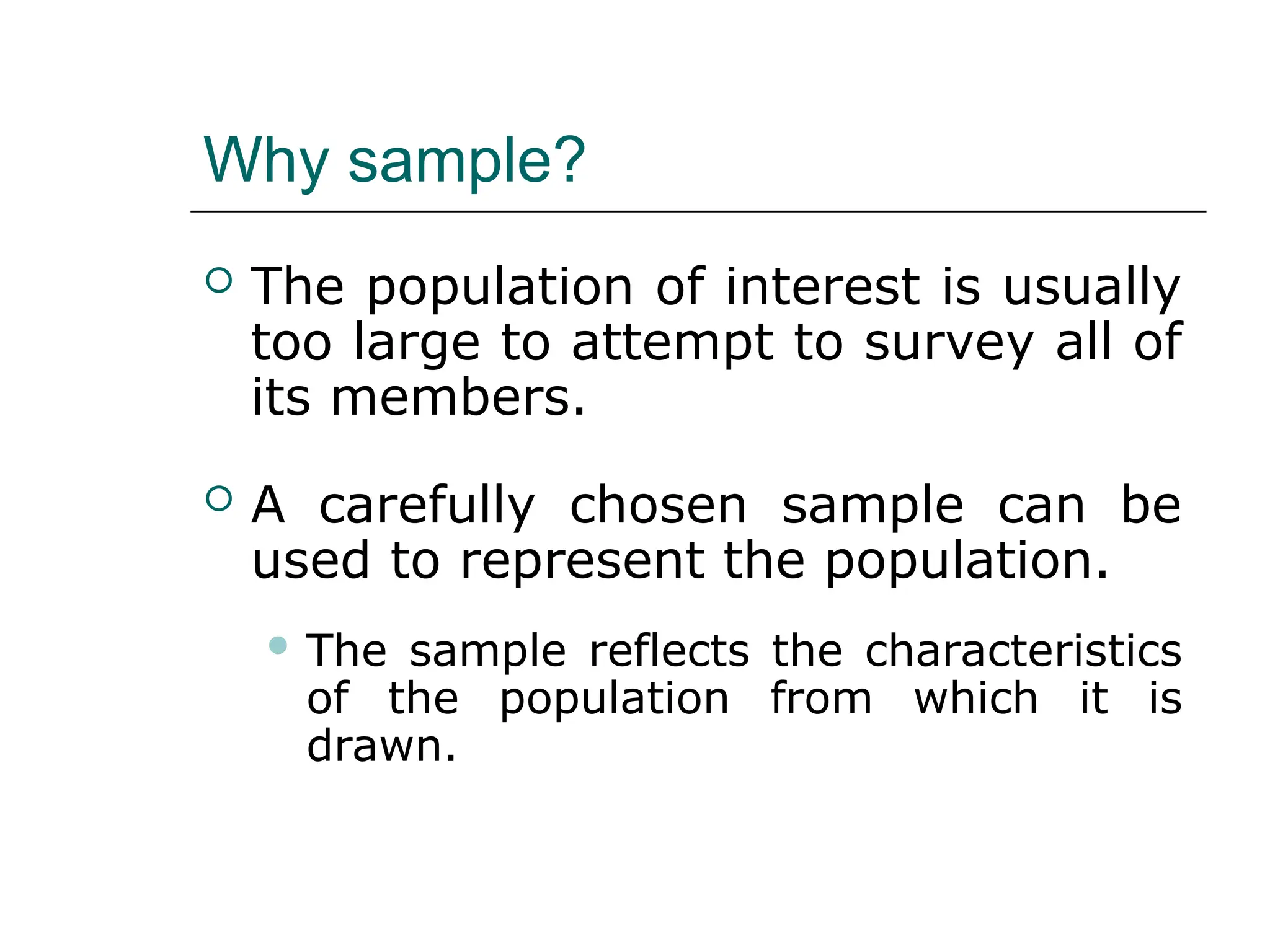 Why sample?

The population of interest is usually too large to attempt to survey all of its members.

A carefully chosen sample can be used to represent the population.

The sample reflects the characteristics of the population from which it is drawn.